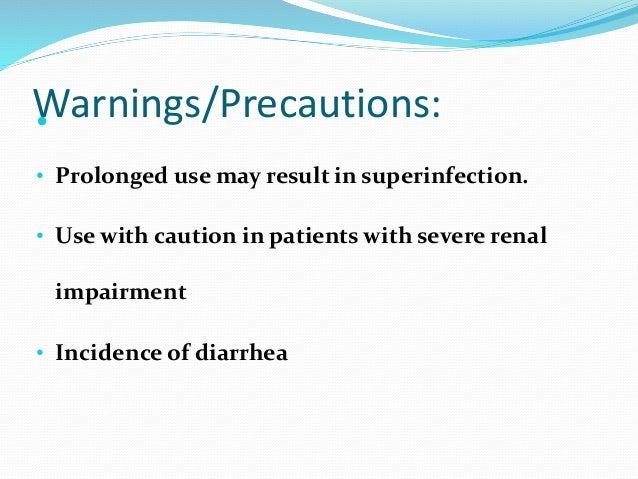 Warnings/Precautions:

• Prolonged use may result in superinfection.

• Use with caution in patients with severe renal impairment

• Incidence of diarrhea